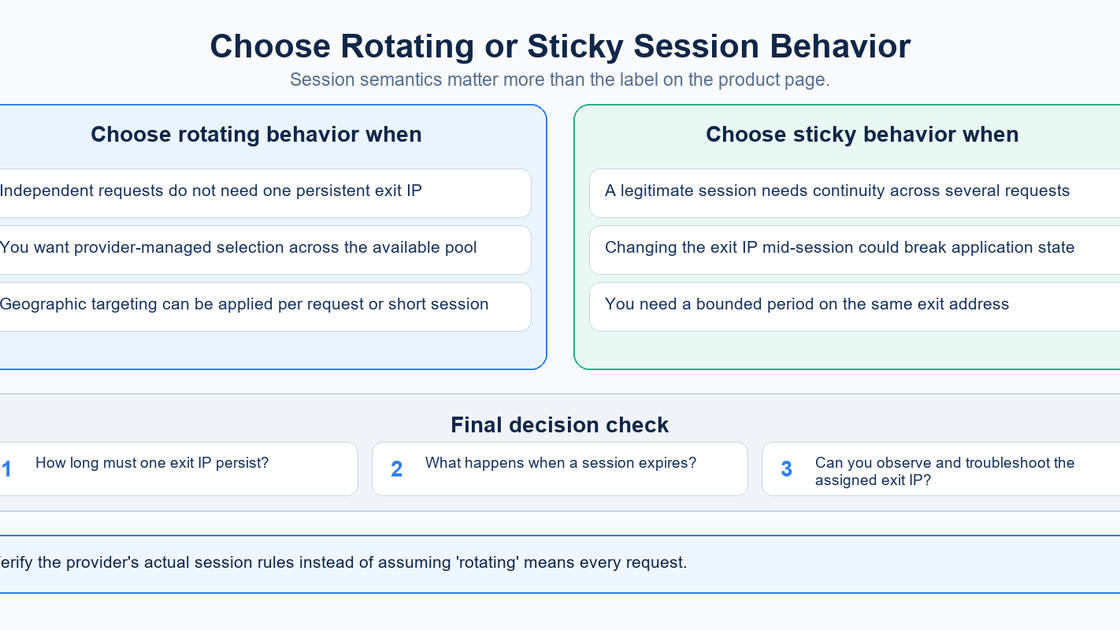 Choose Rotating or Sticky Session Behavior
Session semantics matter more than the label on the product page.

Choose rotating behavior when

Independent requests do not need one persistent exit IP

You want provider-managed selection across the available pool

Geographic targeting can be applied per request or short session

Choose sticky behavior when

A legitimate session needs continuity across several requests

Changing the exit IP mid-session could break application state

You need a bounded period on the same exit address

Final decision check

1 How long must one exit IP persist?

2 What happens when a session expires?

3 Can you observe and troubleshoot the assigned exit IP?

erify the provider's actual session rules instead of assuming 'rotating' means every request.